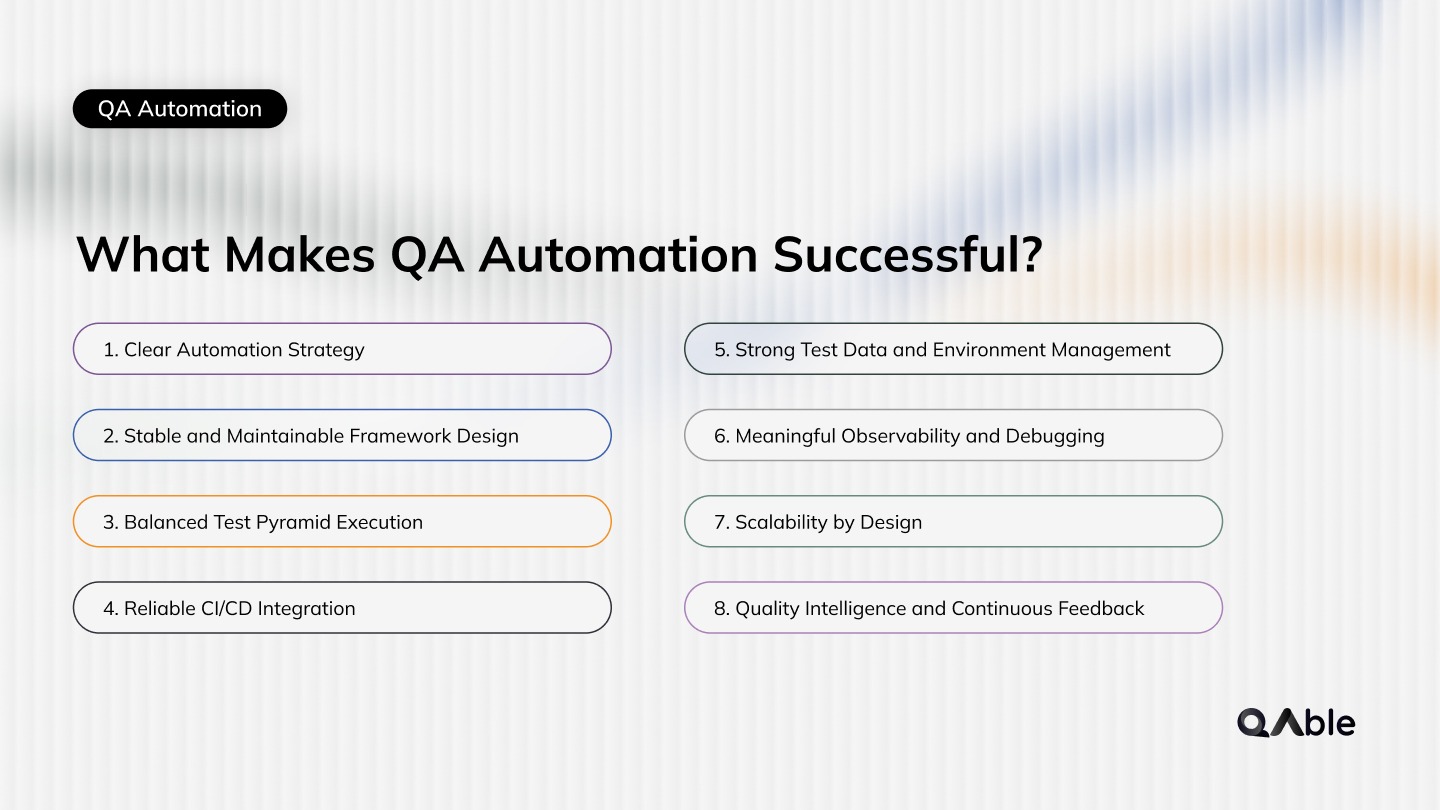 QA Automation

What Makes QA Automation Successful?

1. Clear Automation Strategy

2. Stable and Maintainable Framework Design

3. Balanced Test Pyramid Execution

4. Reliable CI/CD Integration

5. Strong Test Data and Environment Management

6. Meaningful Observability and Debugging

7. Scalability by Design

8. Quality Intelligence and Continuous Feedback

QAble